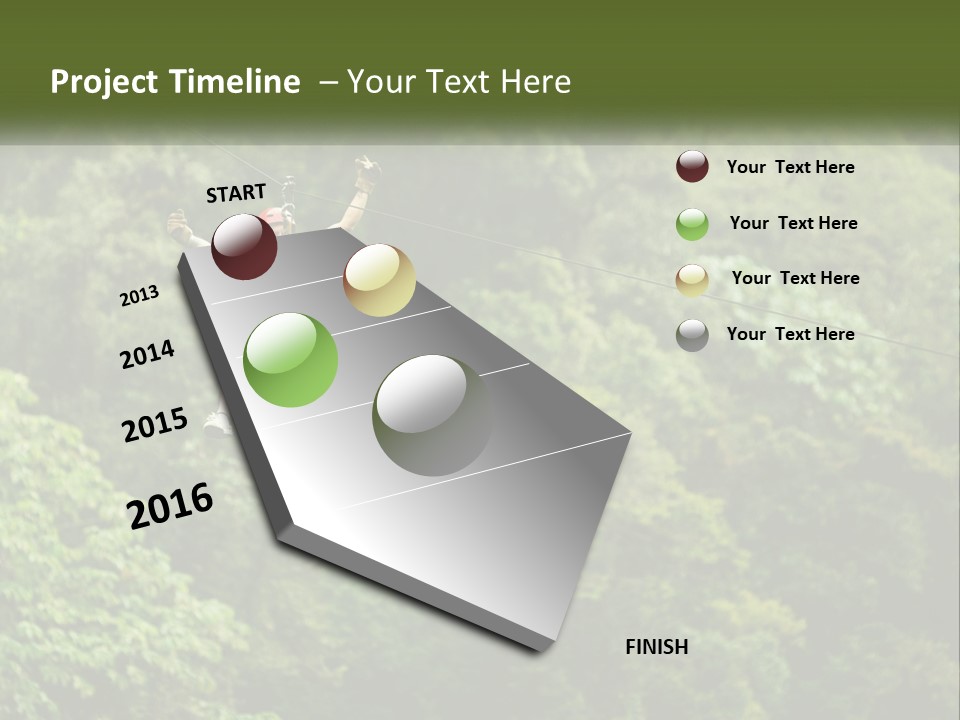 Project Timeline – Your Text Here

START

2013

2014

2015

2016

FINISH

Your Text Here

Your Text Here

Your Text Here

Your Text Here